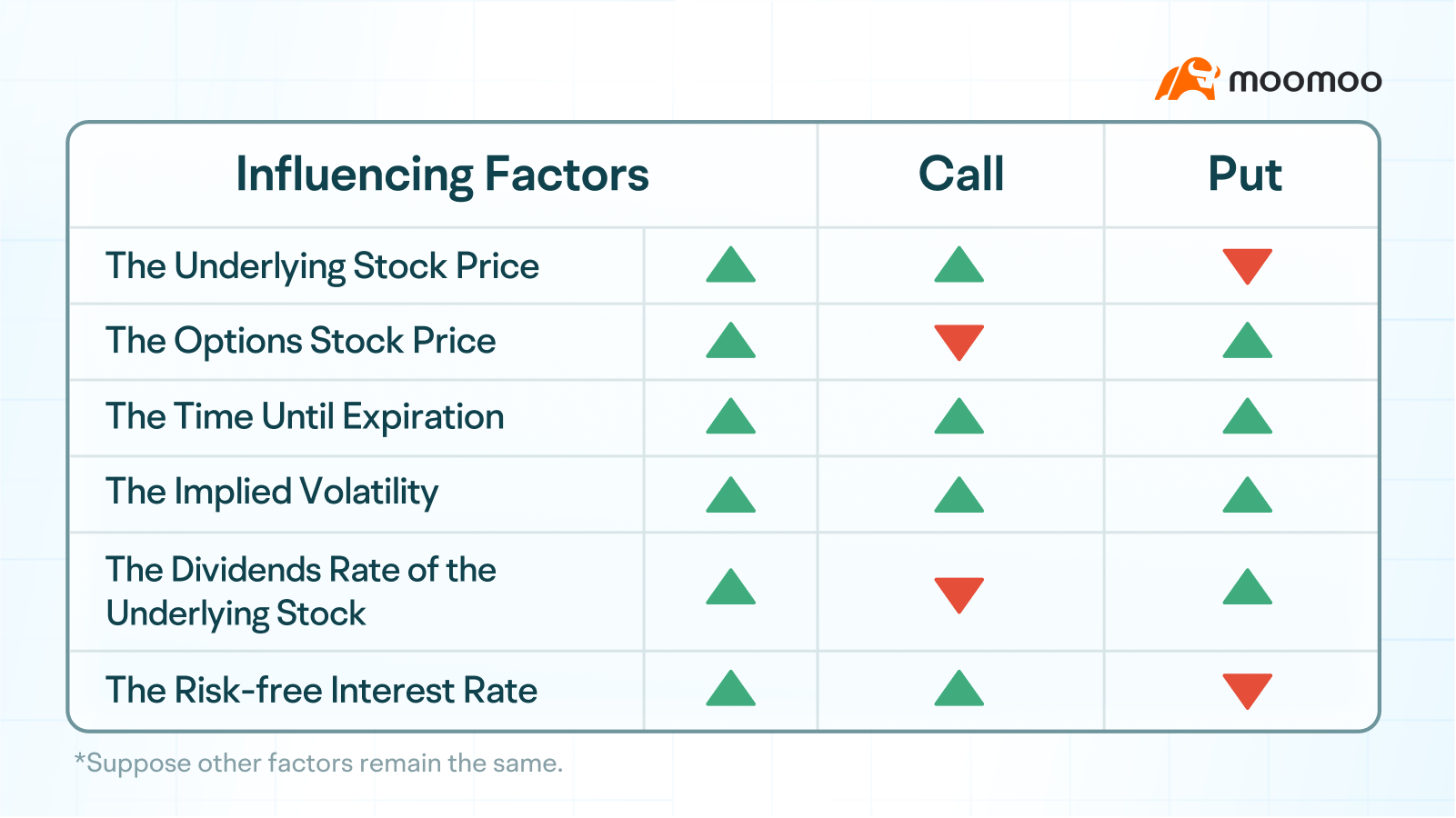 moomoo

| Influencing Factors | | Call | Put |
|---|---|---|---|
| The Underlying Stock Price | ▲ | ▲ | ▼ |
| The Options Stock Price | ▲ | ▼ | ▲ |
| The Time Until Expiration | ▲ | ▲ | ▲ |
| The Implied Volatility | ▲ | ▲ | ▲ |
| The Dividends Rate of the Underlying Stock | ▲ | ▼ | ▲ |
| The Risk-free Interest Rate | ▲ | ▲ | ▼ |

*Suppose other factors remain the same.